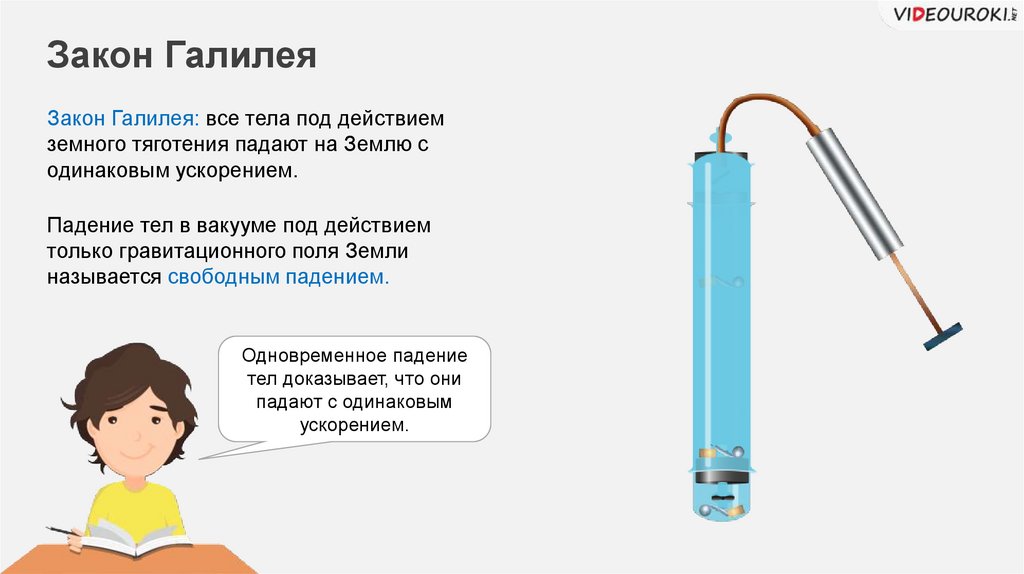 VIDEOUROKI.NET

Закон Галилея

Закон Галилея: все тела под действием земного тяготения падают на Землю с одинаковым ускорением.

Падение тел в вакууме под действием только гравитационного поля Земли называется свободным падением.

Одновременное падение тел доказывает, что они падают с одинаковым ускорением.